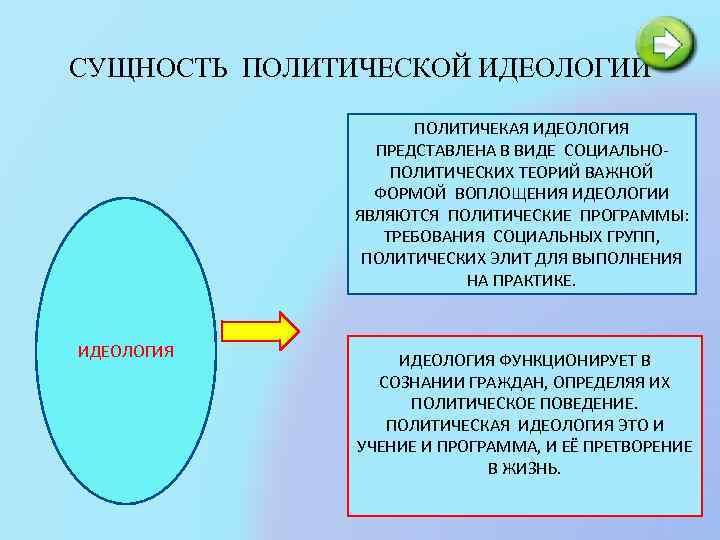 СУЩНОСТЬ ПОЛИТИЧЕСКОЙ ИДЕОЛОГИИ

ИДЕОЛОГИЯ

ПОЛИТИЧЕКАЯ ИДЕОЛОГИЯ ПРЕДСТАВЛЕНА В ВИДЕ СОЦИАЛЬНО-ПОЛИТИЧЕСКИХ ТЕОРИЙ ВАЖНОЙ ФОРМОЙ ВОПЛОЩЕНИЯ ИДЕОЛОГИИ ЯВЛЯЮТСЯ ПОЛИТИЧЕСКИЕ ПРОГРАММЫ: ТРЕБОВАНИЯ СОЦИАЛЬНЫХ ГРУПП, ПОЛИТИЧЕСКИХ ЭЛИТ ДЛЯ ВЫПОЛНЕНИЯ НА ПРАКТИКЕ.

ИДЕОЛОГИЯ ФУНКЦИОНИРУЕТ В СОЗНАНИИ ГРАЖДАН, ОПРЕДЕЛЯЯ ИХ ПОЛИТИЧЕСКОЕ ПОВЕДЕНИЕ. ПОЛИТИЧЕСКАЯ ИДЕОЛОГИЯ ЭТО И УЧЕНИЕ И ПРОГРАММА, И ЕЁ ПРЕТВОРЕНИЕ В ЖИЗНЬ.